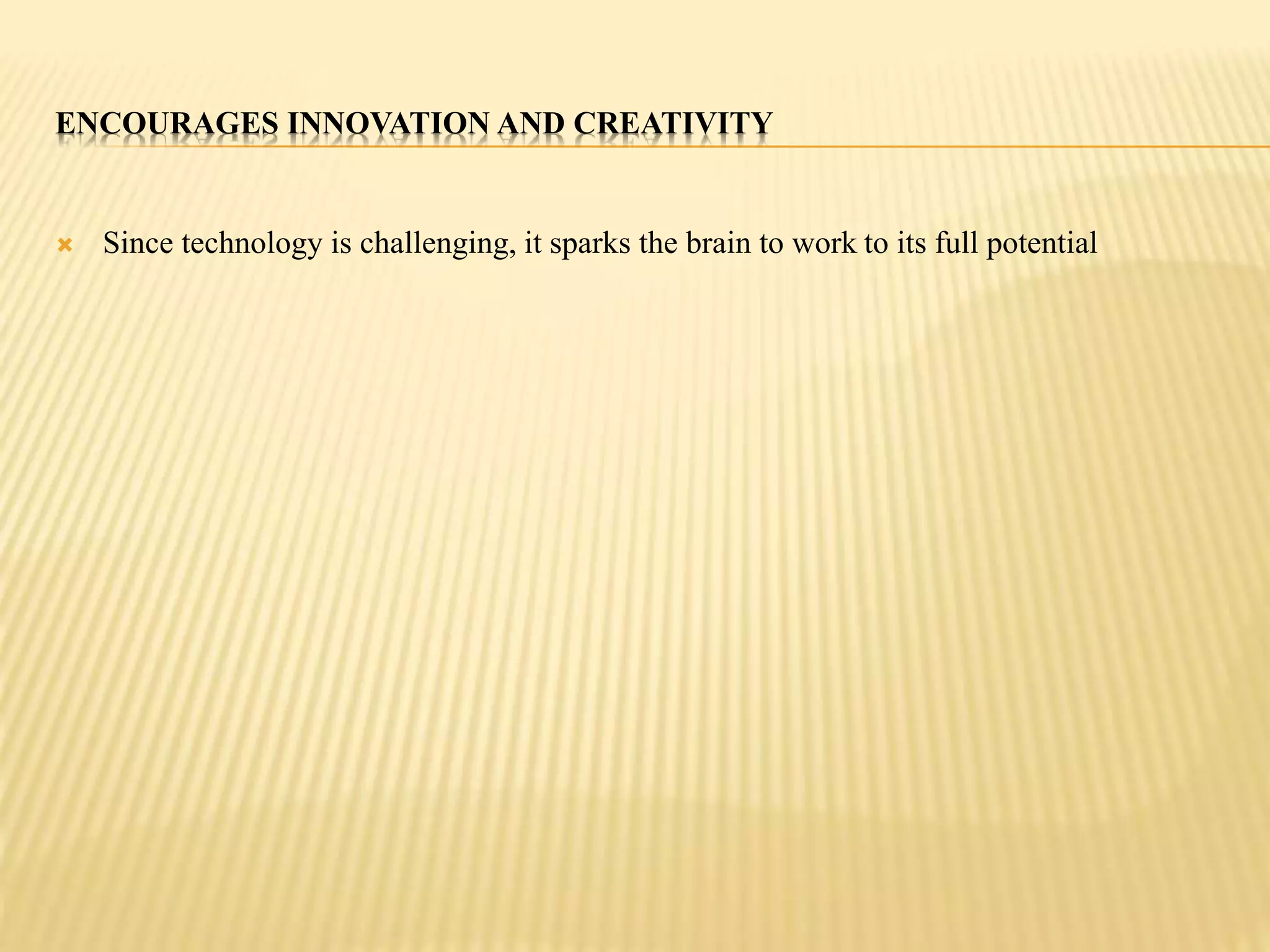 ENCOURAGES INNOVATION AND CREATIVITY

Since technology is challenging, it sparks the brain to work to its full potential